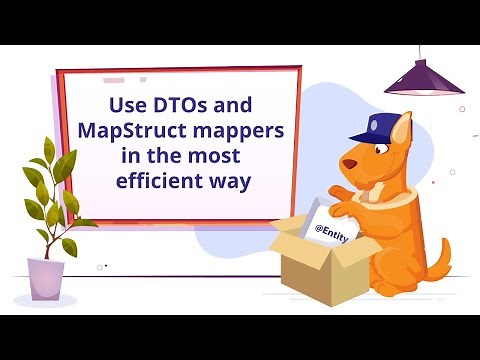 Use DTOs and MapStruct mappers in the most efficient way

@Entity